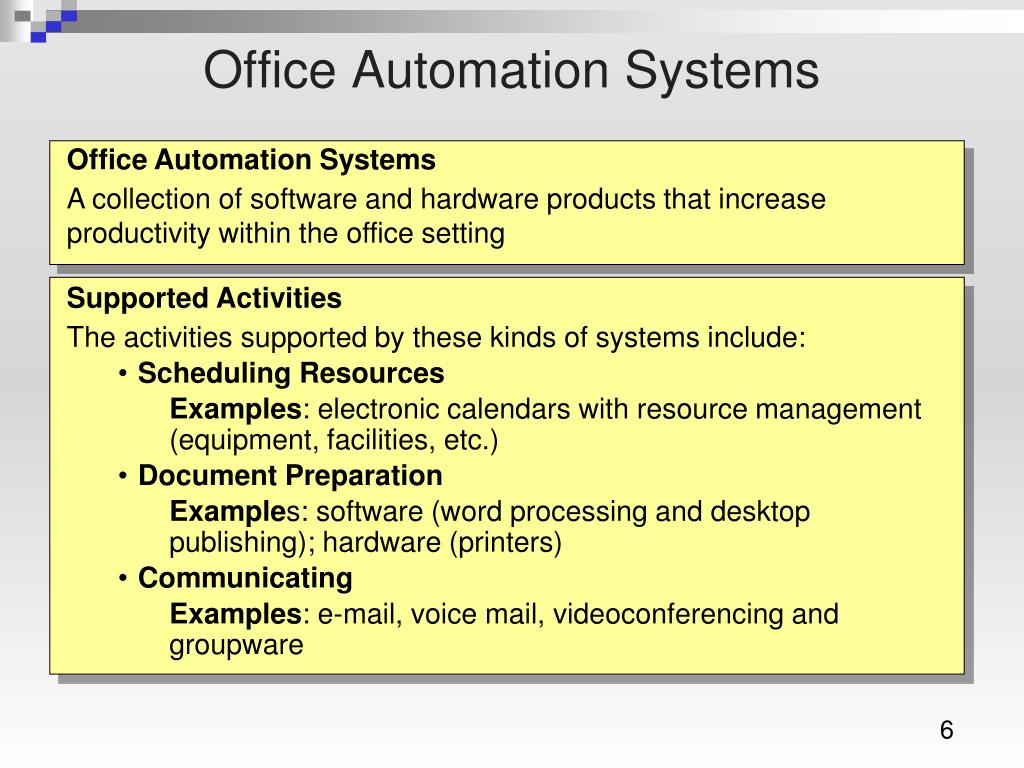 Office Automation Systems

Office Automation Systems

A collection of software and hardware products that increase productivity within the office setting

Supported Activities

The activities supported by these kinds of systems include:

• Scheduling Resources

Examples: electronic calendars with resource management (equipment, facilities, etc.)

• Document Preparation

Examples: software (word processing and desktop publishing); hardware (printers)

• Communicating

Examples: e-mail, voice mail, videoconferencing and groupware

6